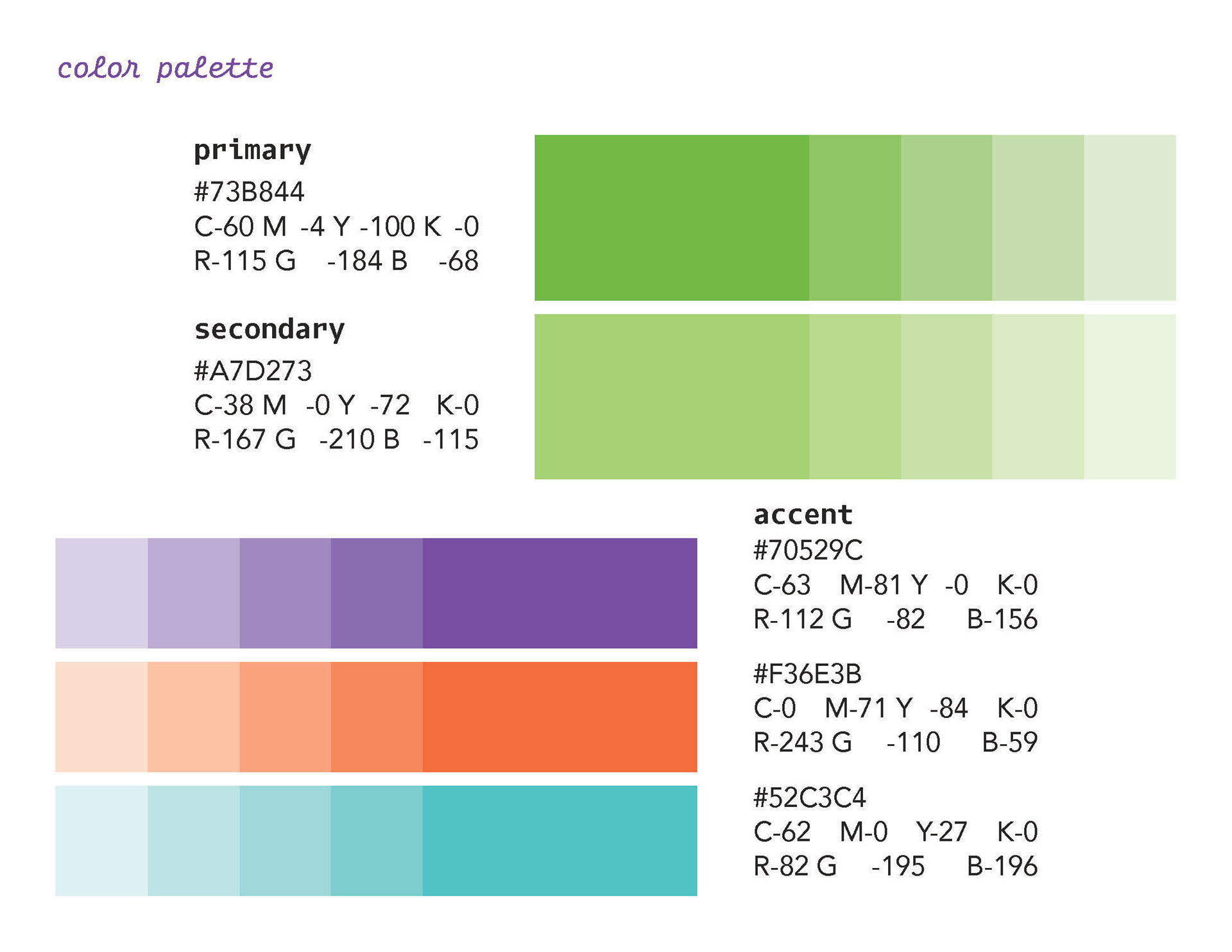 color palette

primary
#73B844
C-60 M -4 Y -100 K -0
R-115 G -184 B -68

secondary
#A7D273
C-38 M -0 Y -72 K-0
R-167 G -210 B -115

accent
#70529C
C-63 M-81 Y -0 K-0
R-112 G -82 B-156

#F36E3B
C-0 M-71 Y -84 K-0
R-243 G -110 B-59

#52C3C4
C-62 M-0 Y-27 K-0
R-82 G -195 B-196